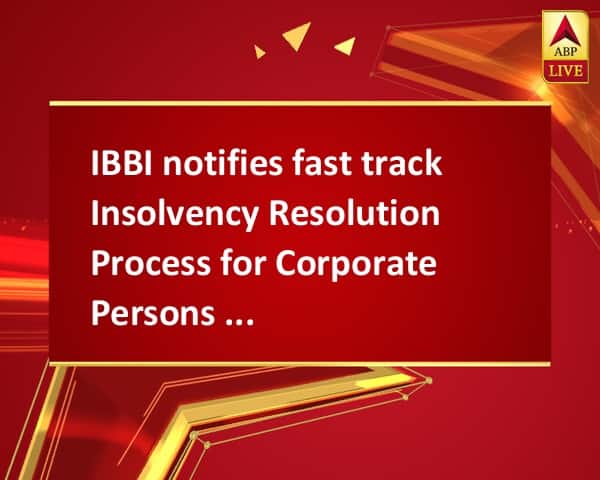 ABP LIVE

IBBI notifies fast track Insolvency Resolution Process for Corporate Persons ...